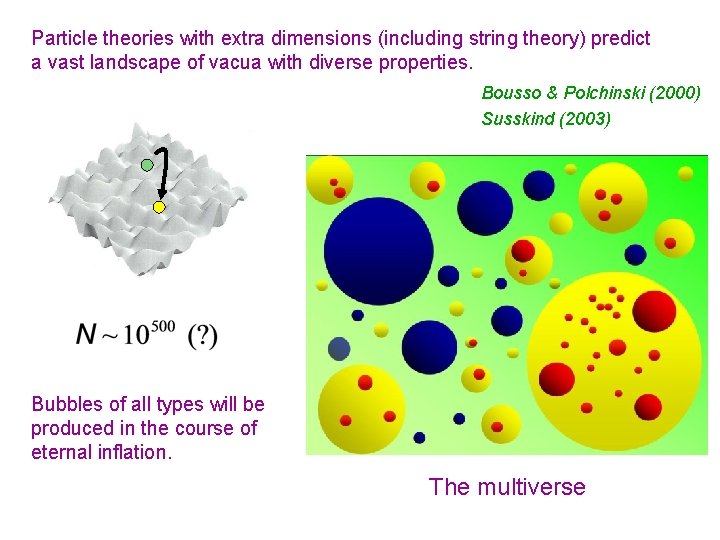 Particle theories with extra dimensions (including string theory) predict a vast landscape of vacua with diverse properties.

Bousso & Polchinski (2000)
Susskind (2003)

$N \sim 10^{500}$ (?)

Bubbles of all types will be produced in the course of eternal inflation.

The multiverse